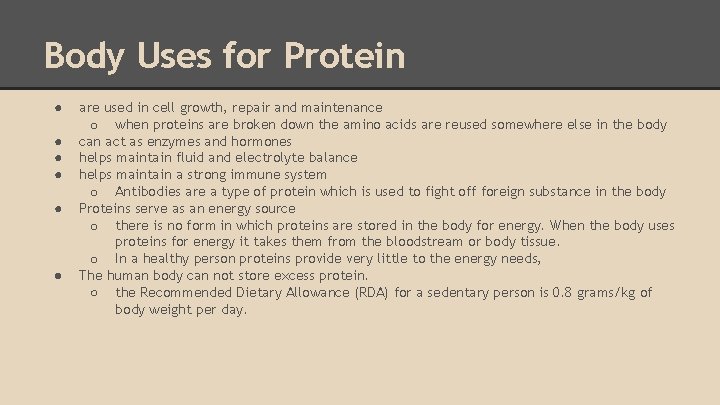 Body Uses for Protein

● are used in cell growth, repair and maintenance
  ○ when proteins are broken down the amino acids are reused somewhere else in the body
● can act as enzymes and hormones
● helps maintain fluid and electrolyte balance
● helps maintain a strong immune system
  ○ Antibodies are a type of protein which is used to fight off foreign substance in the body
● Proteins serve as an energy source
  ○ there is no form in which proteins are stored in the body for energy. When the body uses proteins for energy it takes them from the bloodstream or body tissue.
  ○ In a healthy person proteins provide very little to the energy needs,
● The human body can not store excess protein.
  ○ the Recommended Dietary Allowance (RDA) for a sedentary person is 0.8 grams/kg of body weight per day.